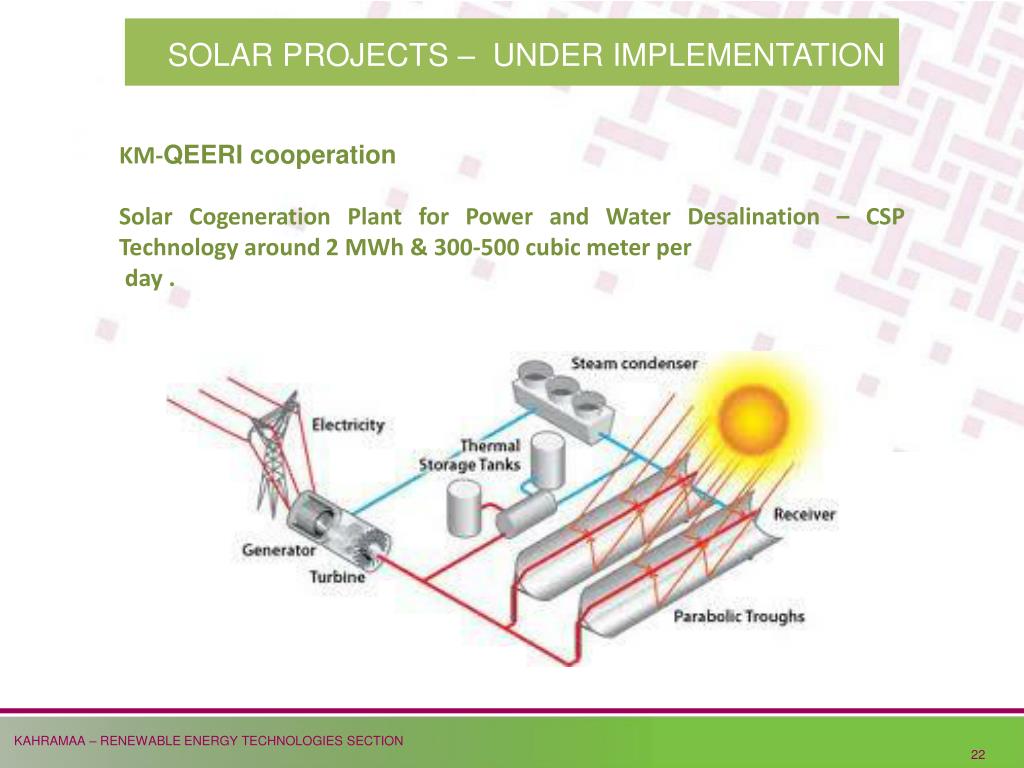 SOLAR PROJECTS – UNDER IMPLEMENTATION

KM-QEERI cooperation

Solar Cogeneration Plant for Power and Water Desalination – CSP Technology around 2 MWh & 300-500 cubic meter per day .

Steam condenser
Electricity
Thermal Storage Tanks
Receiver
Generator
Turbine
Parabolic Troughs

KAHRAMAA – RENEWABLE ENERGY TECHNOLOGIES SECTION

22